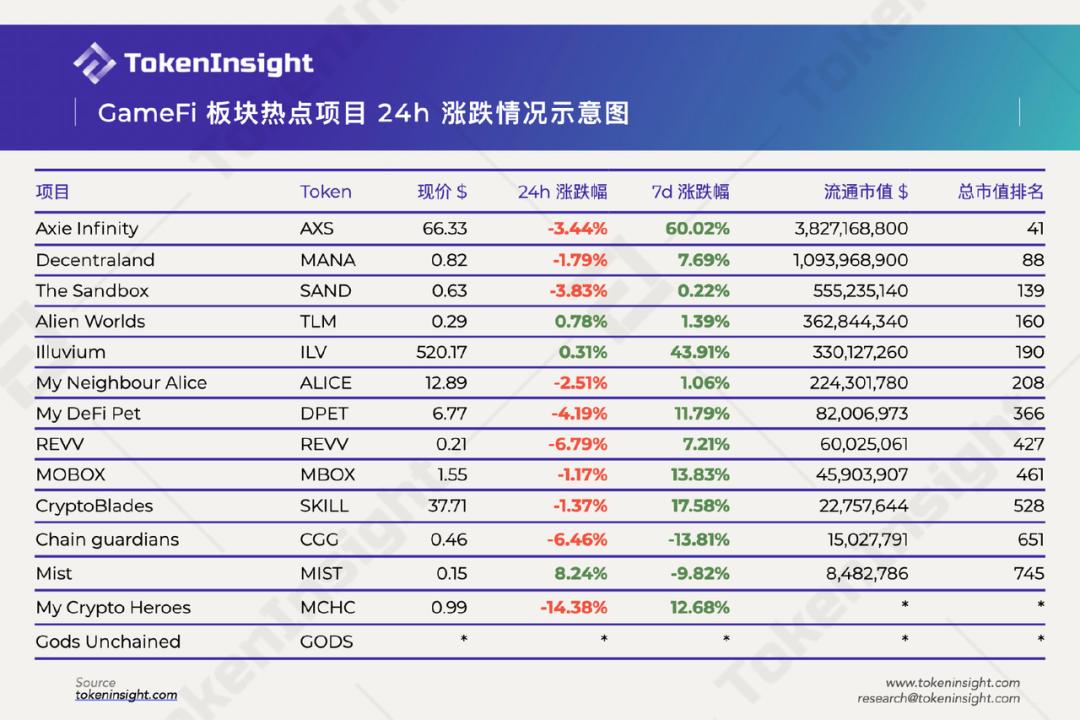 TokenInsight

GameFi 板块热点项目 24h 涨跌情况示意图

| 项目 | Token | 现价 $ | 24h 涨跌幅 | 7d 涨跌幅 | 流通市值 $ | 总市值排名 |
|---|---|---|---|---|---|---|
| Axie Infinity | AXS | 66.33 | -3.44% | 60.02% | 3,827,168,800 | 41 |
| Decentraland | MANA | 0.82 | -1.79% | 7.69% | 1,093,968,900 | 88 |
| The Sandbox | SAND | 0.63 | -3.83% | 0.22% | 555,235,140 | 139 |
| Alien Worlds | TLM | 0.29 | 0.78% | 1.39% | 362,844,340 | 160 |
| Illuvium | ILV | 520.17 | 0.31% | 43.91% | 330,127,260 | 190 |
| My Neighbour Alice | ALICE | 12.89 | -2.51% | 1.06% | 224,301,780 | 208 |
| My DeFi Pet | DPET | 6.77 | -4.19% | 11.79% | 82,006,973 | 366 |
| REVV | REVV | 0.21 | -6.79% | 7.21% | 60,025,061 | 427 |
| MOBOX | MBOX | 1.55 | -1.17% | 13.83% | 45,903,907 | 461 |
| CryptoBlades | SKILL | 37.71 | -1.37% | 17.58% | 22,757,644 | 528 |
| Chain guardians | CGG | 0.46 | -6.46% | -13.81% | 15,027,791 | 651 |
| Mist | MIST | 0.15 | 8.24% | -9.82% | 8,482,786 | 745 |
| My Crypto Heroes | MCHC | 0.99 | -14.38% | 12.68% | * | * |
| Gods Unchained | GODS | * | * | * | * | * |

Source
tokeninsight.com

www.tokeninsight.com
research@tokeninsight.com